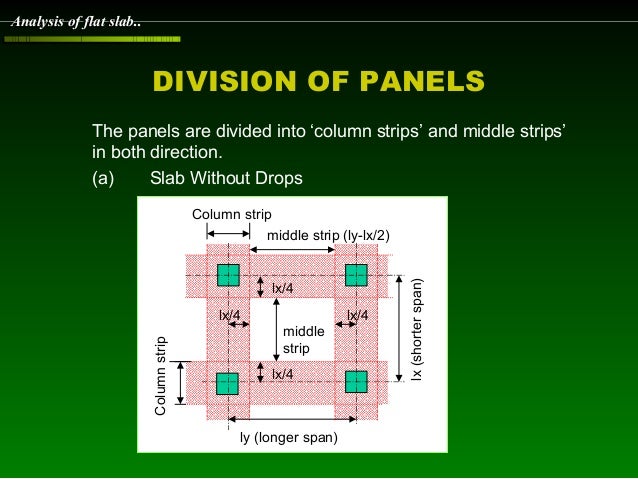 Analysis of flat slab..

DIVISION OF PANELS

The panels are divided into ‘column strips’ and middle strips’ in both direction.

(a) Slab Without Drops

Column strip

middle strip (ly-lx/2)

lx/4

lx/4

lx/4

middle strip

lx/4

Column strip

lx (shorter span)

ly (longer span)